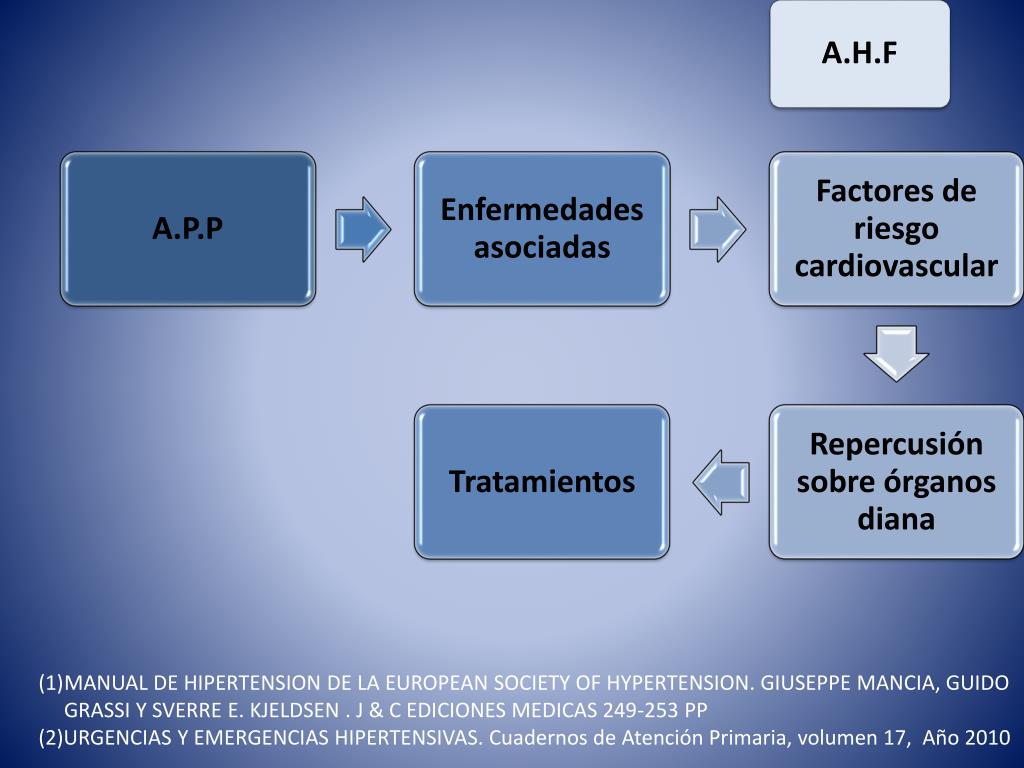 A.H.F

A.P.P

Enfermedades asociadas

Factores de riesgo cardiovascular

Repercusión sobre órganos diana

Tratamientos

(1)MANUAL DE HIPERTENSION DE LA EUROPEAN SOCIETY OF HYPERTENSION. GIUSEPPE MANCIA, GUIDO GRASSI Y SVERRE E. KJELDSEN . J & C EDICIONES MEDICAS 249-253 PP
(2)URGENCIAS Y EMERGENCIAS HIPERTENSIVAS. Cuadernos de Atención Primaria, volumen 17, Año 2010